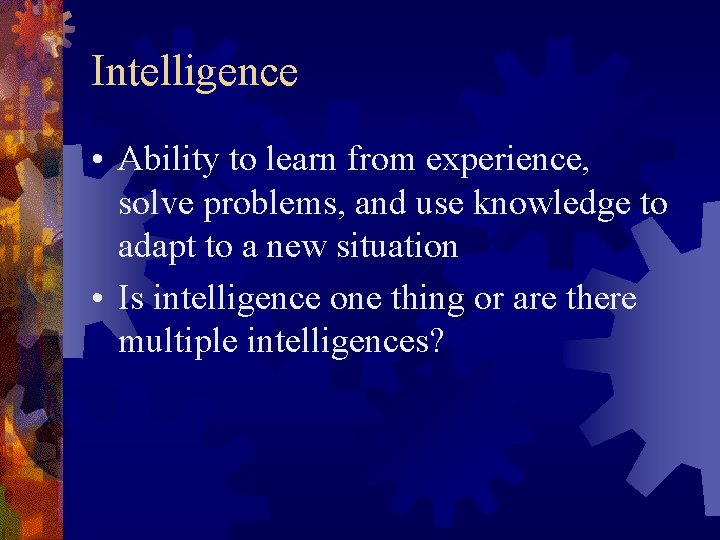 Intelligence

• Ability to learn from experience, solve problems, and use knowledge to adapt to a new situation
• Is intelligence one thing or are there multiple intelligences?